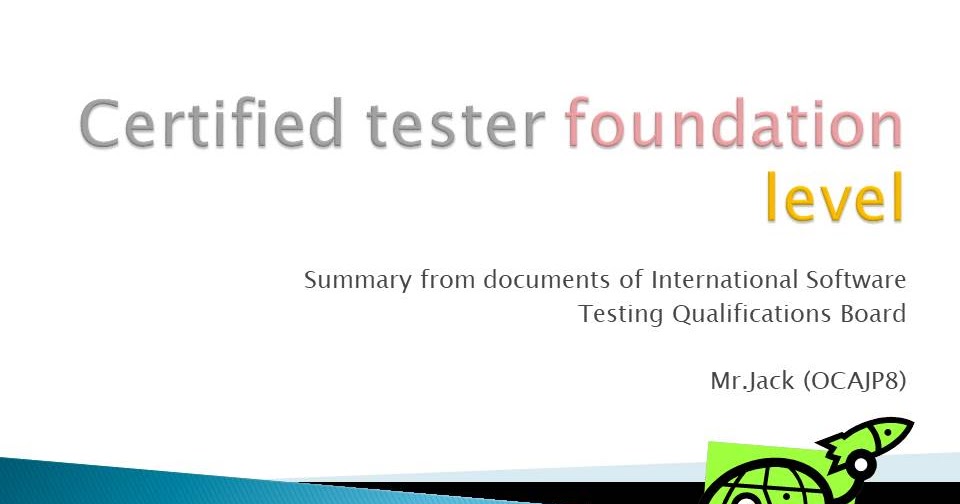 Certified tester foundation level

Summary from documents of International Software Testing Qualifications Board

Mr.Jack (OCAJP8)